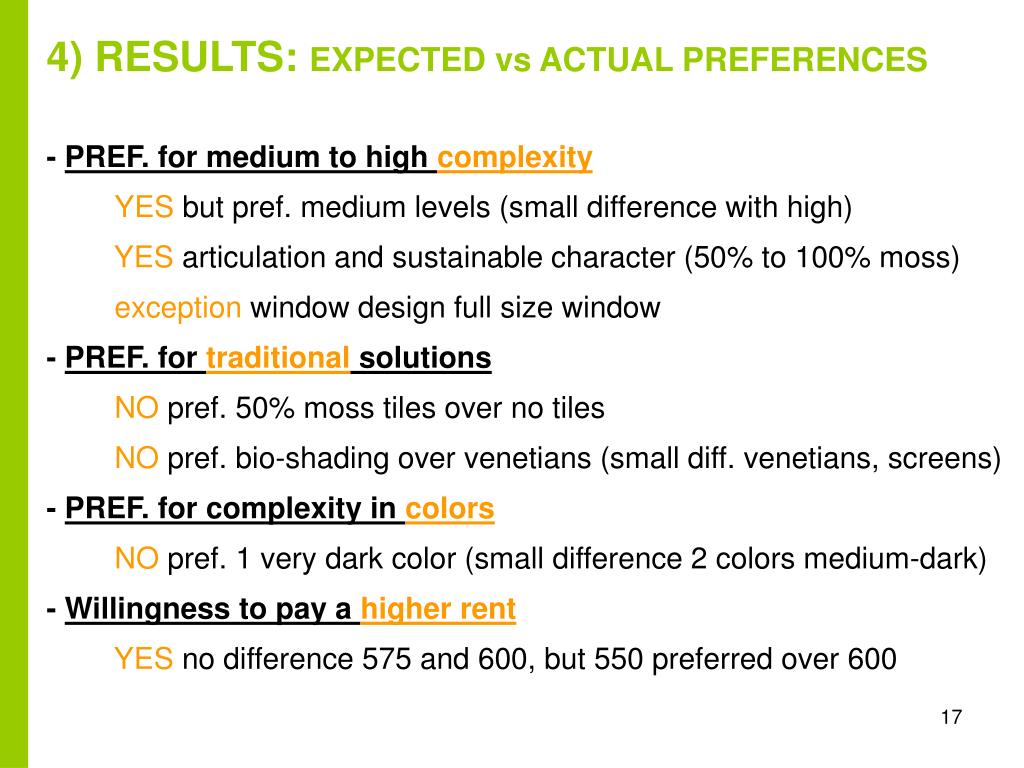 4) RESULTS: EXPECTED vs ACTUAL PREFERENCES

- PREF. for medium to high complexity

YES but pref. medium levels (small difference with high)

YES articulation and sustainable character (50% to 100% moss)

exception window design full size window

- PREF. for traditional solutions

NO pref. 50% moss tiles over no tiles

NO pref. bio-shading over venetians (small diff. venetians, screens)

- PREF. for complexity in colors

NO pref. 1 very dark color (small difference 2 colors medium-dark)

- Willingness to pay a higher rent

YES no difference 575 and 600, but 550 preferred over 600

17